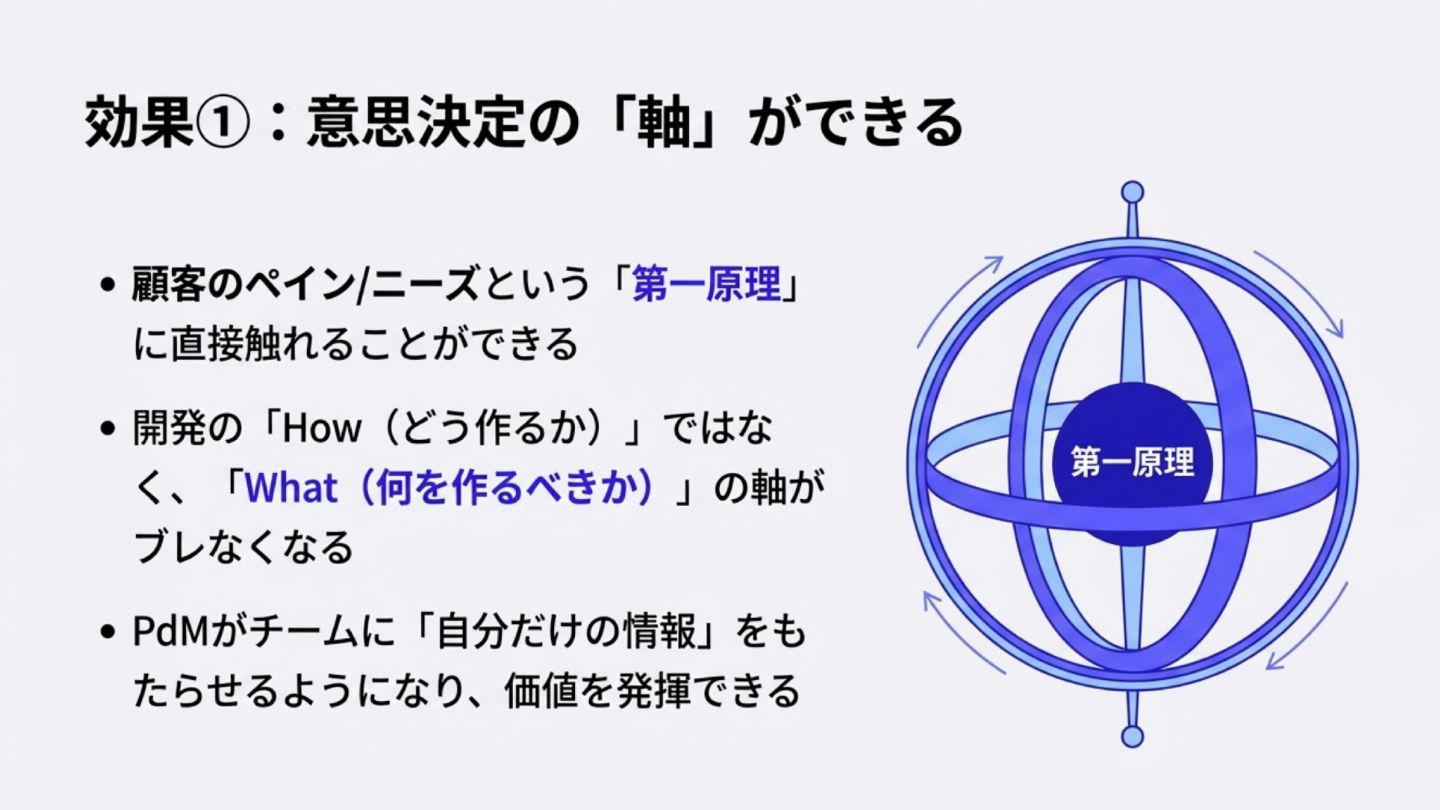 効果①：意思決定の「軸」ができる

• 顧客のペイン/ニーズという「第一原理」に直接触れることができる

• 開発の「How（どう作るか）」ではなく、「What（何を作るべきか）」の軸がブレなくなる

• PdMがチームに「自分だけの情報」をもたらせるようになり、価値を発揮できる

第一原理